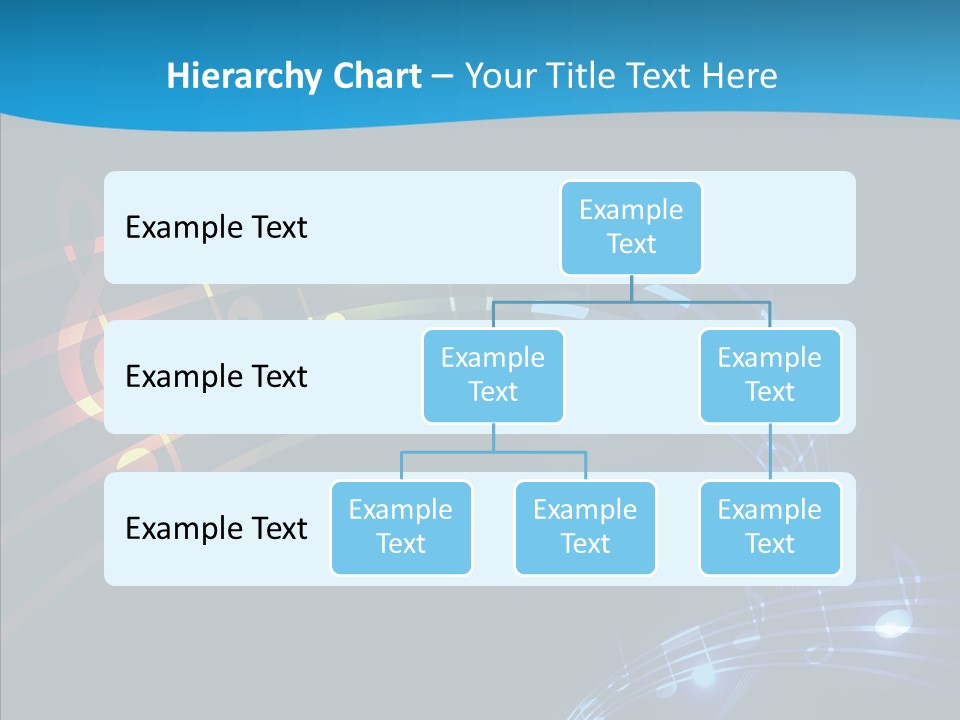 Hierarchy Chart – Your Title Text Here

Example Text

Example Text

Example Text

Example Text

Example Text

Example Text

Example Text

Example Text

Example Text